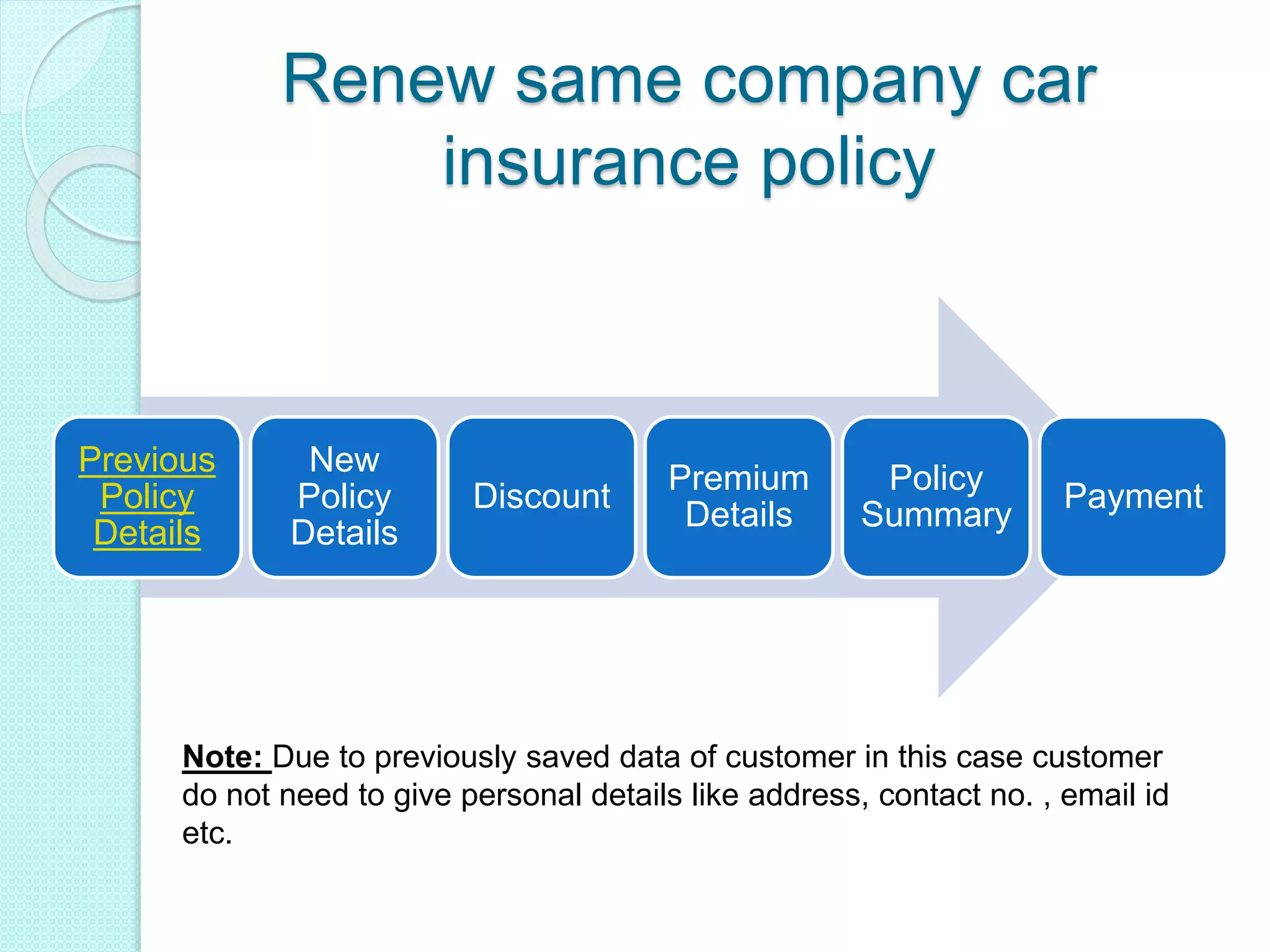 Renew same company car insurance policy

Previous Policy Details

New Policy Details

Discount

Premium Details

Policy Summary

Payment

Note: Due to previously saved data of customer in this case customer do not need to give personal details like address, contact no. , email id etc.